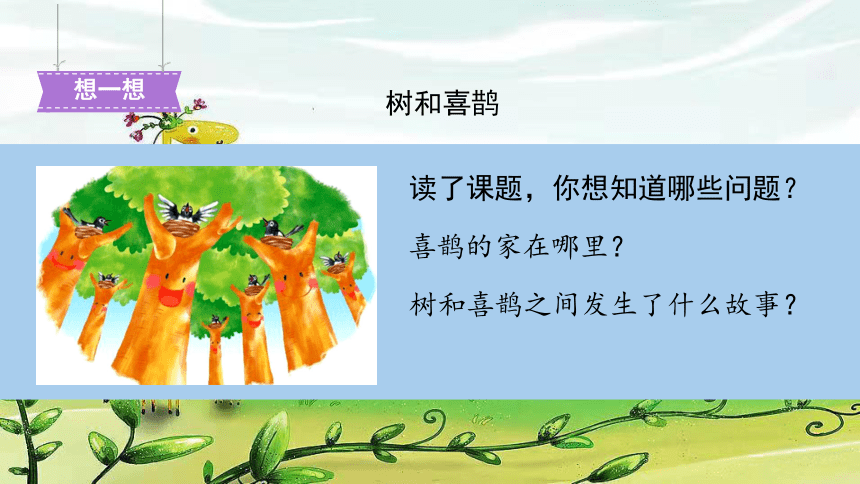 想一想

树和喜鹊

读了课题，你想知道哪些问题？

喜鹊的家在哪里？

树和喜鹊之间发生了什么故事？